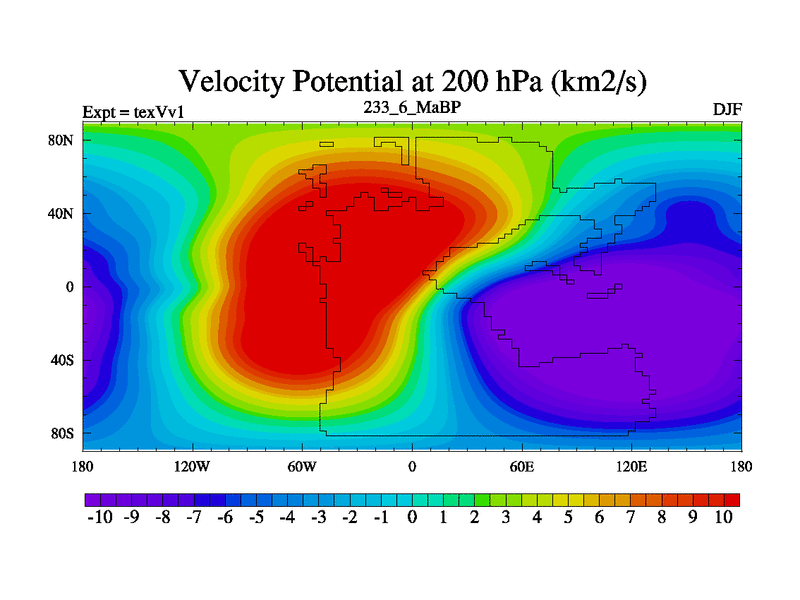 Velocity Potential at 200 hPa (km2/s)
Expt = texVv1
233_6_MaBP
DJF

80N
40N
0
40S
80S

180 120W 60W 0 60E 120E 180

-10 -9 -8 -7 -6 -5 -4 -3 -2 -1 0 1 2 3 4 5 6 7 8 9 10